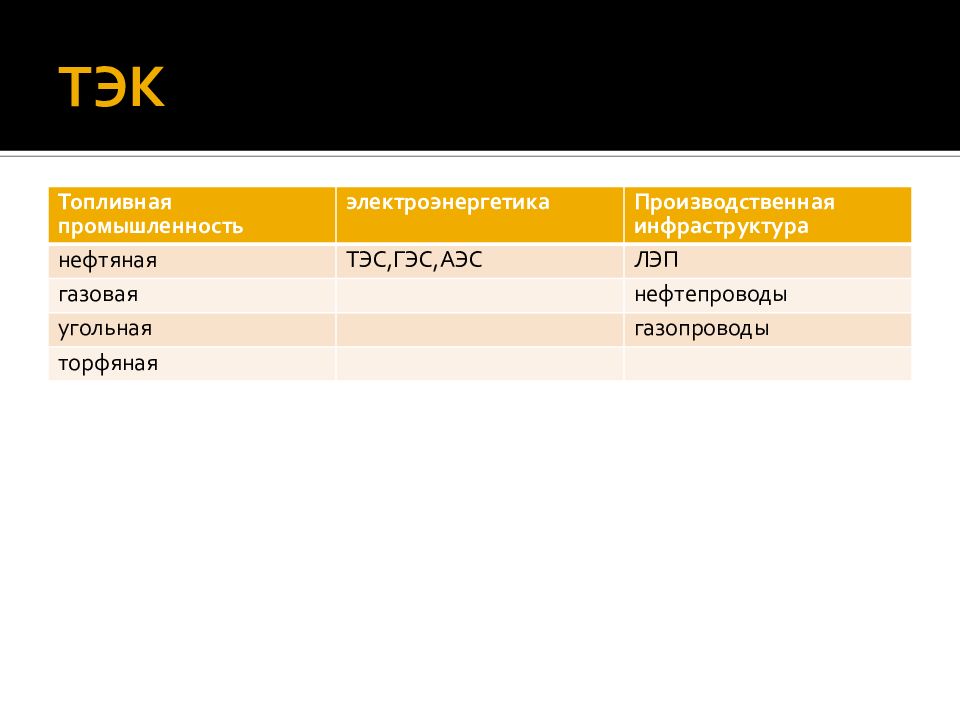 ТЭК

| Топливная промышленность | электроэнергетика | Производственная инфраструктура |
|---|---|---|
| нефтяная | ТЭС,ГЭС,АЭС | ЛЭП |
| газовая | | нефтепроводы |
| угольная | | газопроводы |
| торфяная | | |